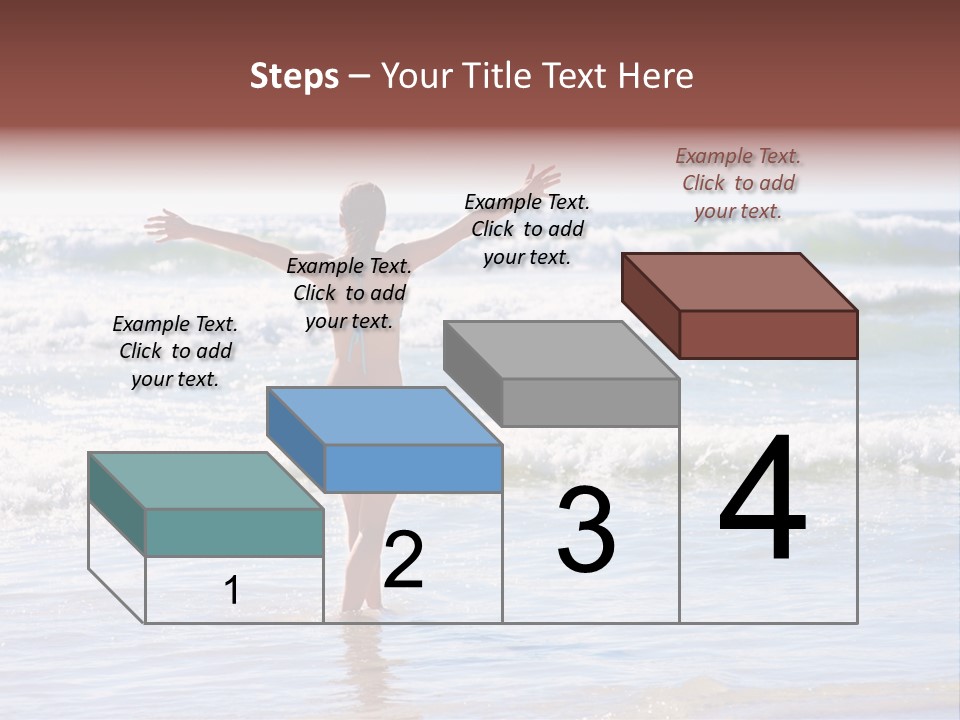 Steps – Your Title Text Here

Example Text. Click to add your text.

Example Text. Click to add your text.

Example Text. Click to add your text.

Example Text. Click to add your text.

1

2

3

4